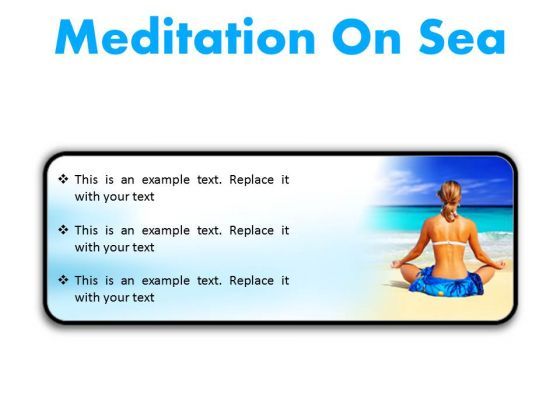 Meditation On Sea

❖ This is an example text. Replace it with your text

❖ This is an example text. Replace it with your text

❖ This is an example text. Replace it with your text